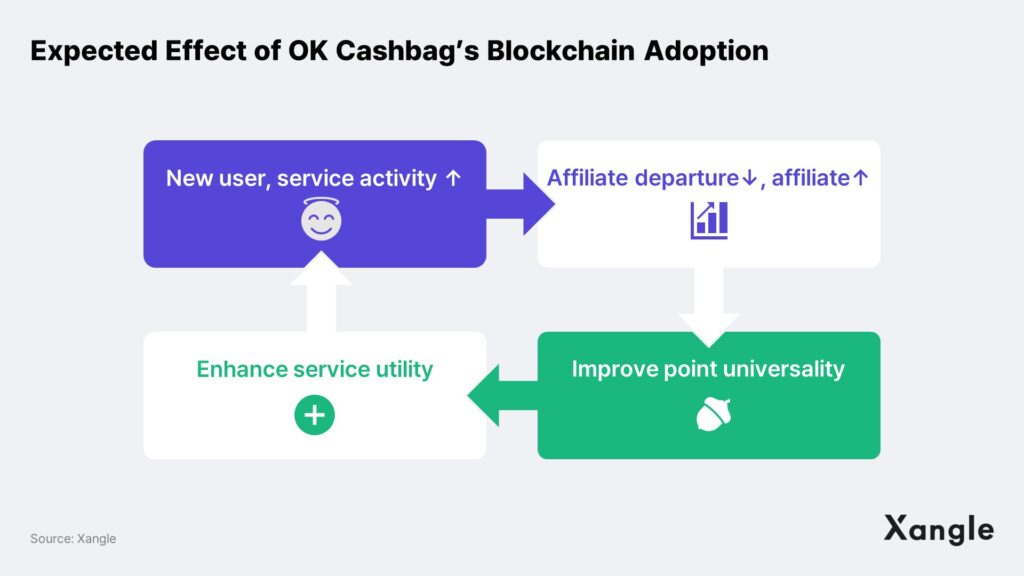 Expected Effect of OK Cashbag's Blockchain Adoption

New user, service activity ↑

Affiliate departure↓, affiliate↑

Improve point universality

Enhance service utility

Source: Xangle

Xangle